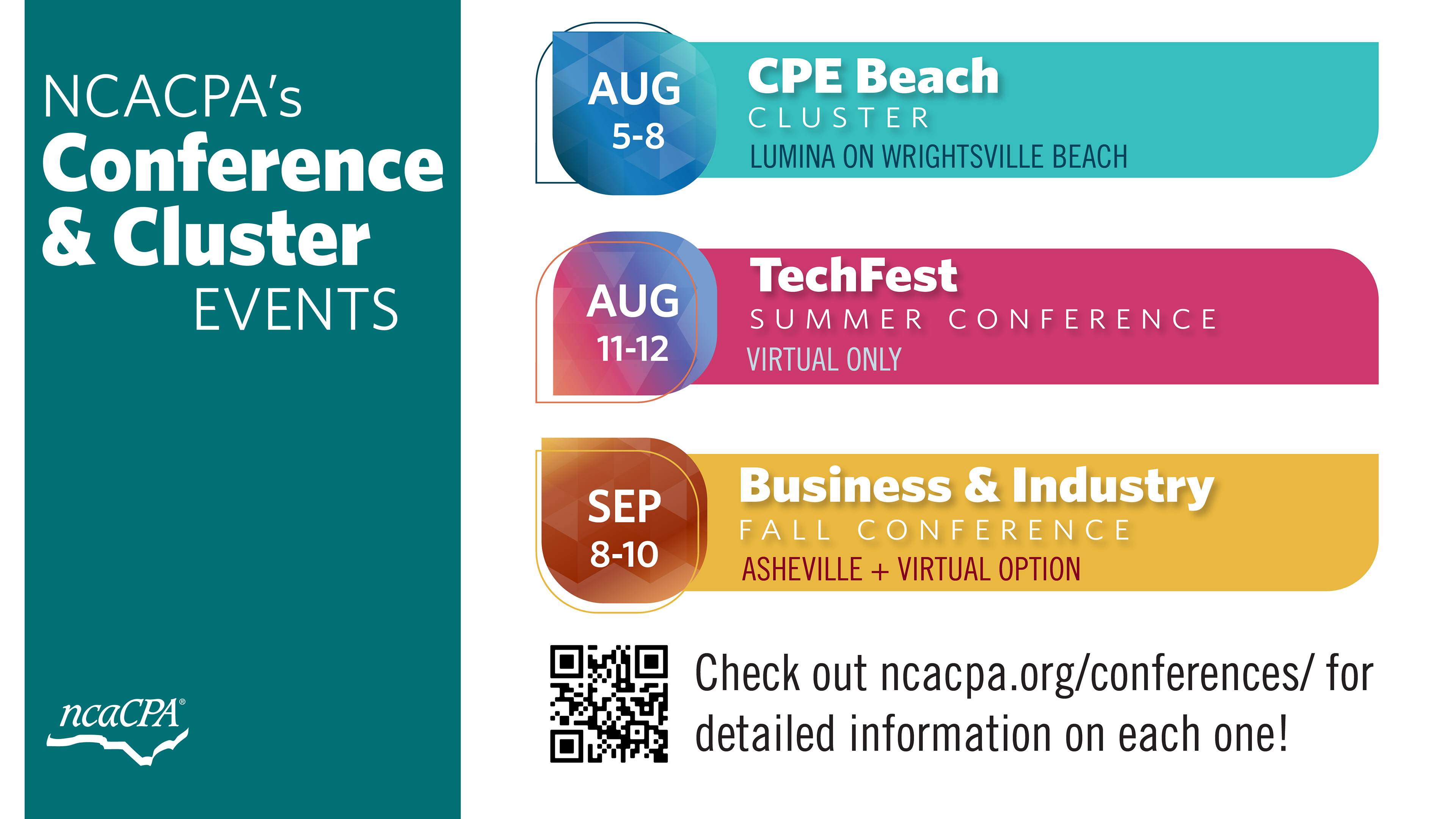 NCACPA's
Conference & Cluster
EVENTS

ncaCPA®

AUG
5-8

CPE Beach
CLUSTER
LUMINA ON WRIGHTSVILLE BEACH

AUG
11-12

TechFest
SUMMER CONFERENCE
VIRTUAL ONLY

SEP
8-10

Business & Industry
FALL CONFERENCE
ASHEVILLE + VIRTUAL OPTION

Check out ncacpa.org/conferences/ for detailed information on each one!